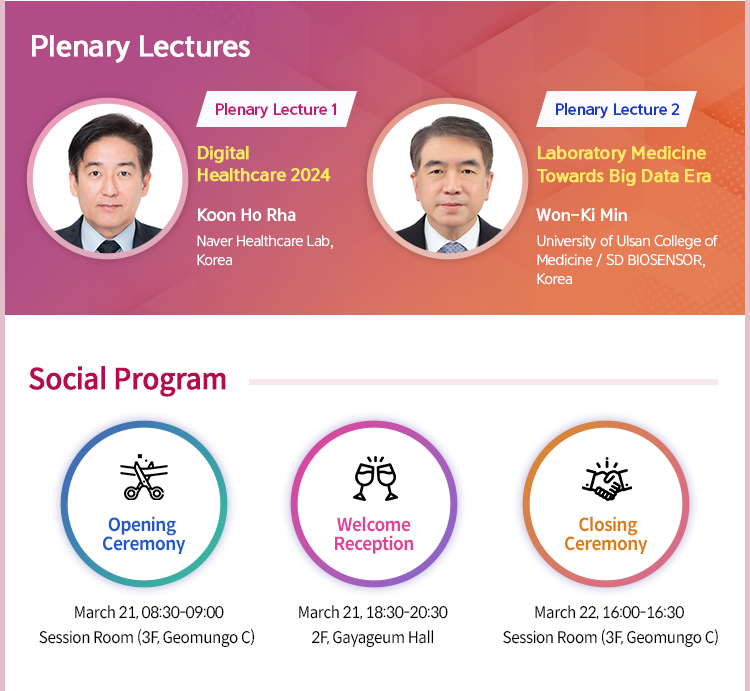 Plenary Lectures

Plenary Lecture 1

Digital Healthcare 2024

Koon Ho Rha

Naver Healthcare Lab, Korea

Plenary Lecture 2

Laboratory Medicine Towards Big Data Era

Won-Ki Min

University of Ulsan College of Medicine / SD BIOSENSOR, Korea

Social Program

Opening Ceremony

March 21, 08:30-09:00
Session Room (3F, Geomungo C)

Welcome Reception

March 21, 18:30-20:30
2F, Gayageum Hall

Closing Ceremony

March 22, 16:00-16:30
Session Room (3F, Geomungo C)